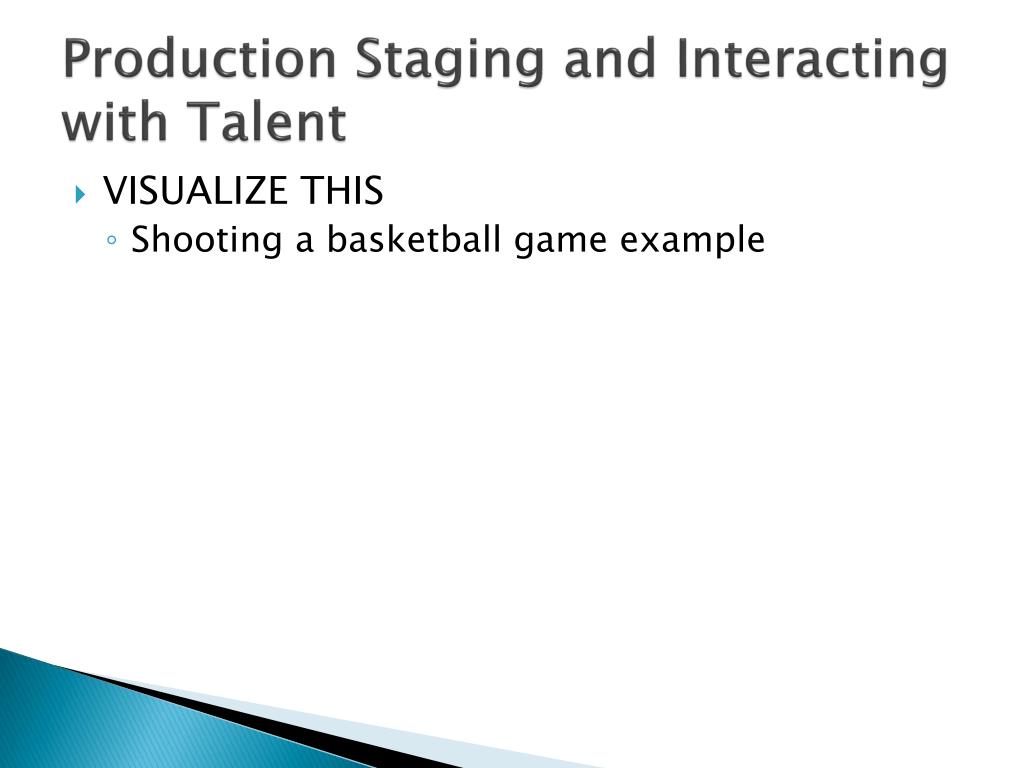 Production Staging and Interacting with Talent

VISUALIZE THIS

Shooting a basketball game example